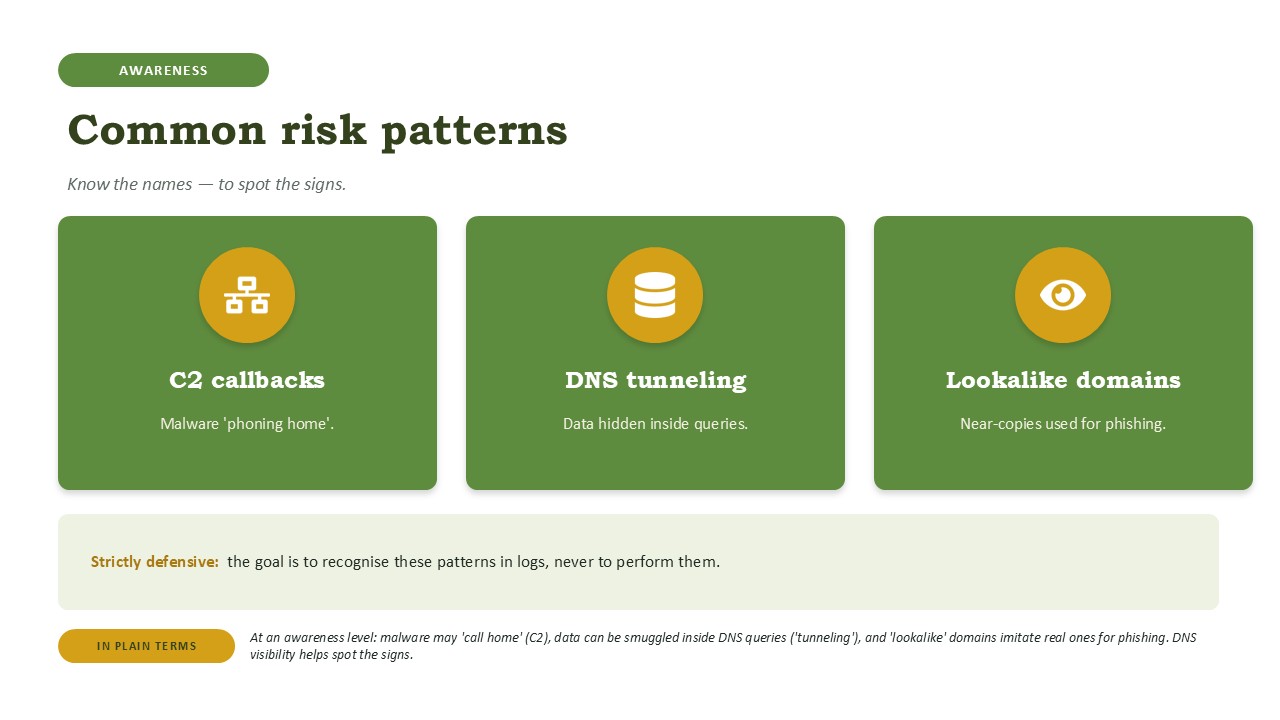 AWARENESS

Common risk patterns

Know the names — to spot the signs.

C2 callbacks

Malware 'phoning home'.

DNS tunneling

Data hidden inside queries.

Lookalike domains

Near-copies used for phishing.

Strictly defensive: the goal is to recognise these patterns in logs, never to perform them.

IN PLAIN TERMS

At an awareness level: malware may 'call home' (C2), data can be smuggled inside DNS queries ('tunneling'), and 'lookalike' domains imitate real ones for phishing. DNS visibility helps spot the signs.